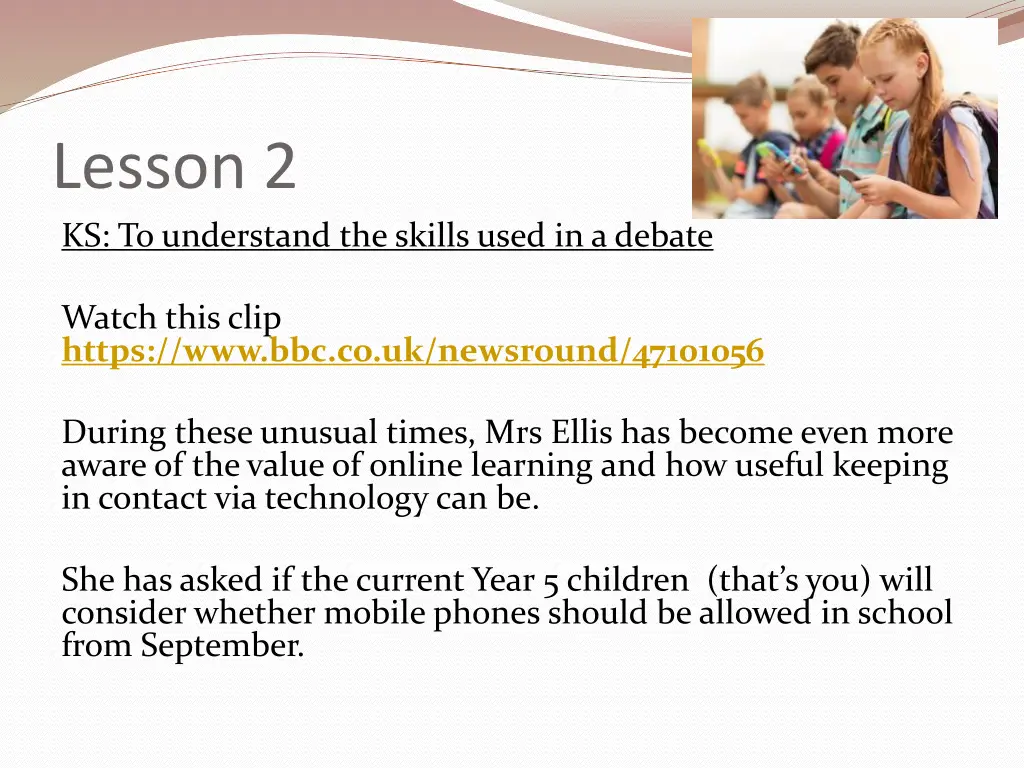 Lesson 2

KS: To understand the skills used in a debate

Watch this clip
https://www.bbc.co.uk/newsround/47101056

During these unusual times, Mrs Ellis has become even more aware of the value of online learning and how useful keeping in contact via technology can be.

She has asked if the current Year 5 children (that's you) will consider whether mobile phones should be allowed in school from September.